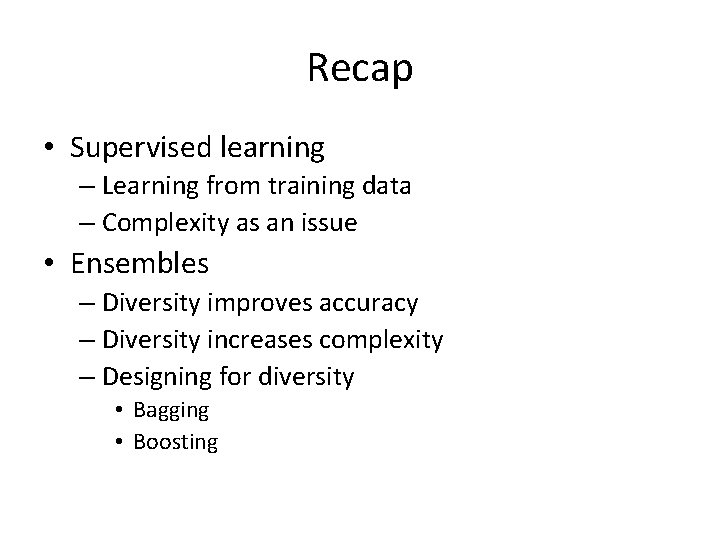 Recap

• Supervised learning
– Learning from training data
– Complexity as an issue
• Ensembles
– Diversity improves accuracy
– Diversity increases complexity
– Designing for diversity
• Bagging
• Boosting